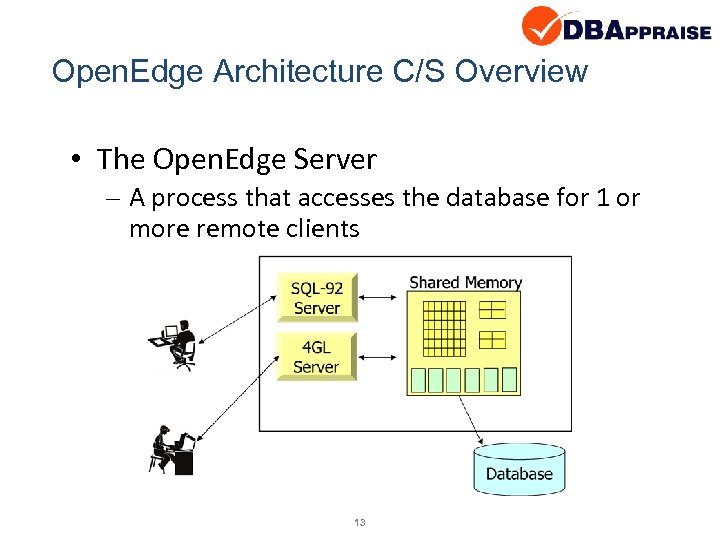 DBAPPRAISE

OpenEdge Architecture C/S Overview

• The OpenEdge Server
– A process that accesses the database for 1 or more remote clients

SQL-92 Server

4GL Server

Shared Memory

Database

13